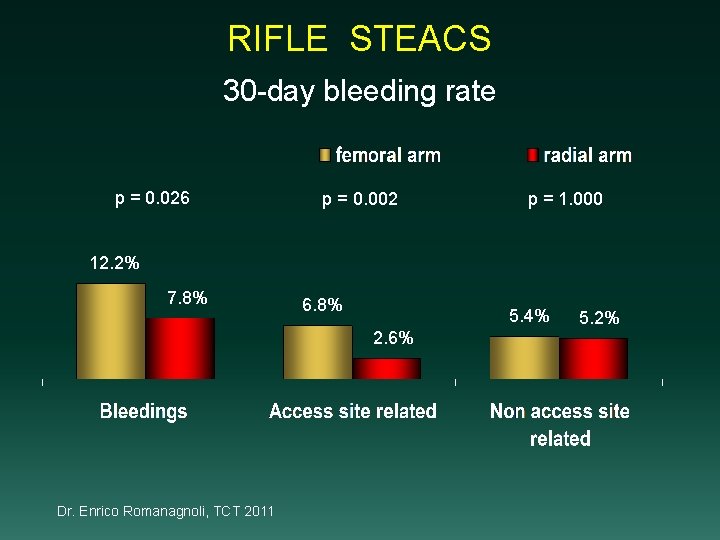 RIFLE STEACS

30-day bleeding rate

femoral arm
radial arm

p = 0.026
p = 0.002
p = 1.000

12.2%
7.8%
6.8%
2.6%
5.4%
5.2%

Bleedings
Access site related
Non access site related

Dr. Enrico Romanagnoli, TCT 2011